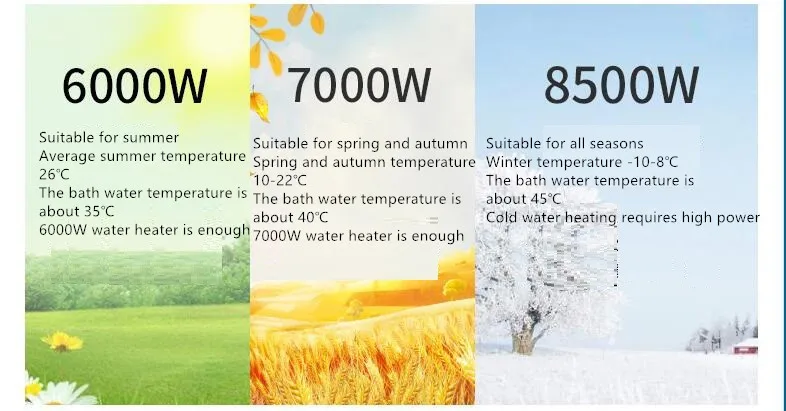 6000W

Suitable for summer
Average summer temperature 26℃
The bath water temperature is about 35℃
6000W water heater is enough

7000W

Suitable for spring and autumn
Spring and autumn temperature 10-22℃
The bath water temperature is about 40℃
7000W water heater is enough

8500W

Suitable for all seasons
Winter temperature -10-8℃
The bath water temperature is about 45℃
Cold water heating requires high power